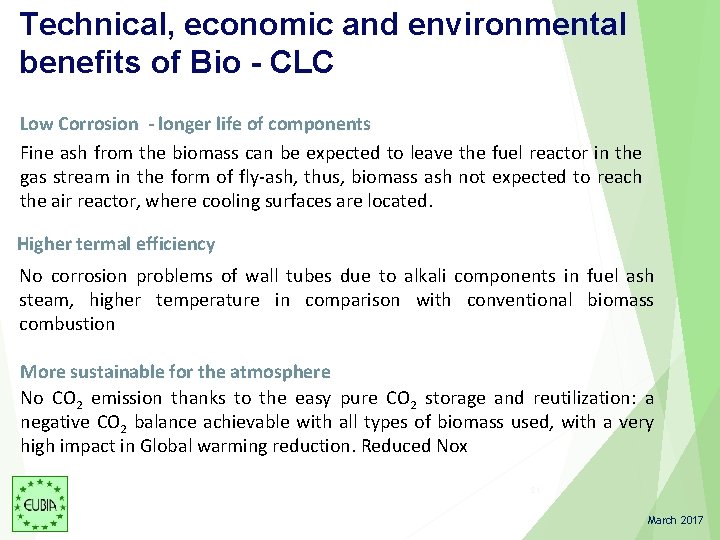 Technical, economic and environmental benefits of Bio - CLC

Low Corrosion - longer life of components

Fine ash from the biomass can be expected to leave the fuel reactor in the gas stream in the form of fly-ash, thus, biomass ash not expected to reach the air reactor, where cooling surfaces are located.

Higher termal efficiency

No corrosion problems of wall tubes due to alkali components in fuel ash steam, higher temperature in comparison with conventional biomass combustion

More sustainable for the atmosphere

No $CO_2$ emission thanks to the easy pure $CO_2$ storage and reutilization: a negative $CO_2$ balance achievable with all types of biomass used, with a very high impact in Global warming reduction. Reduced Nox

EUBIA

March 2017